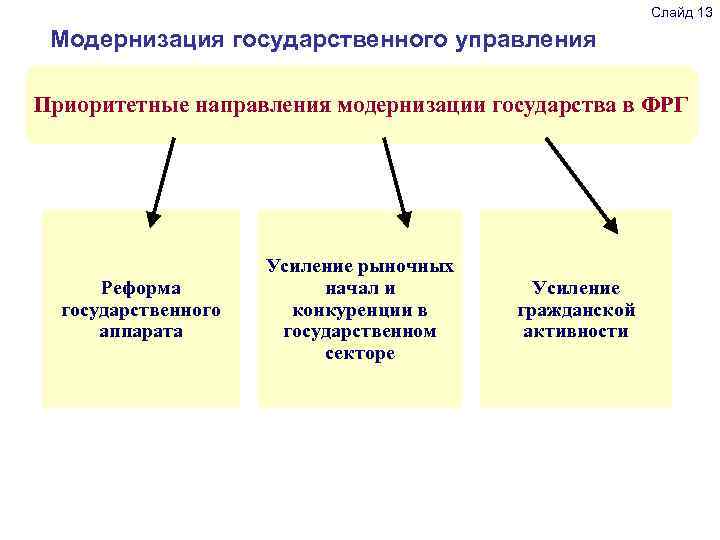 Слайд 13

Модернизация государственного управления

Приоритетные направления модернизации государства в ФРГ

Реформа государственного аппарата

Усиление рыночных начал и конкуренции в государственном секторе

Усиление гражданской активности